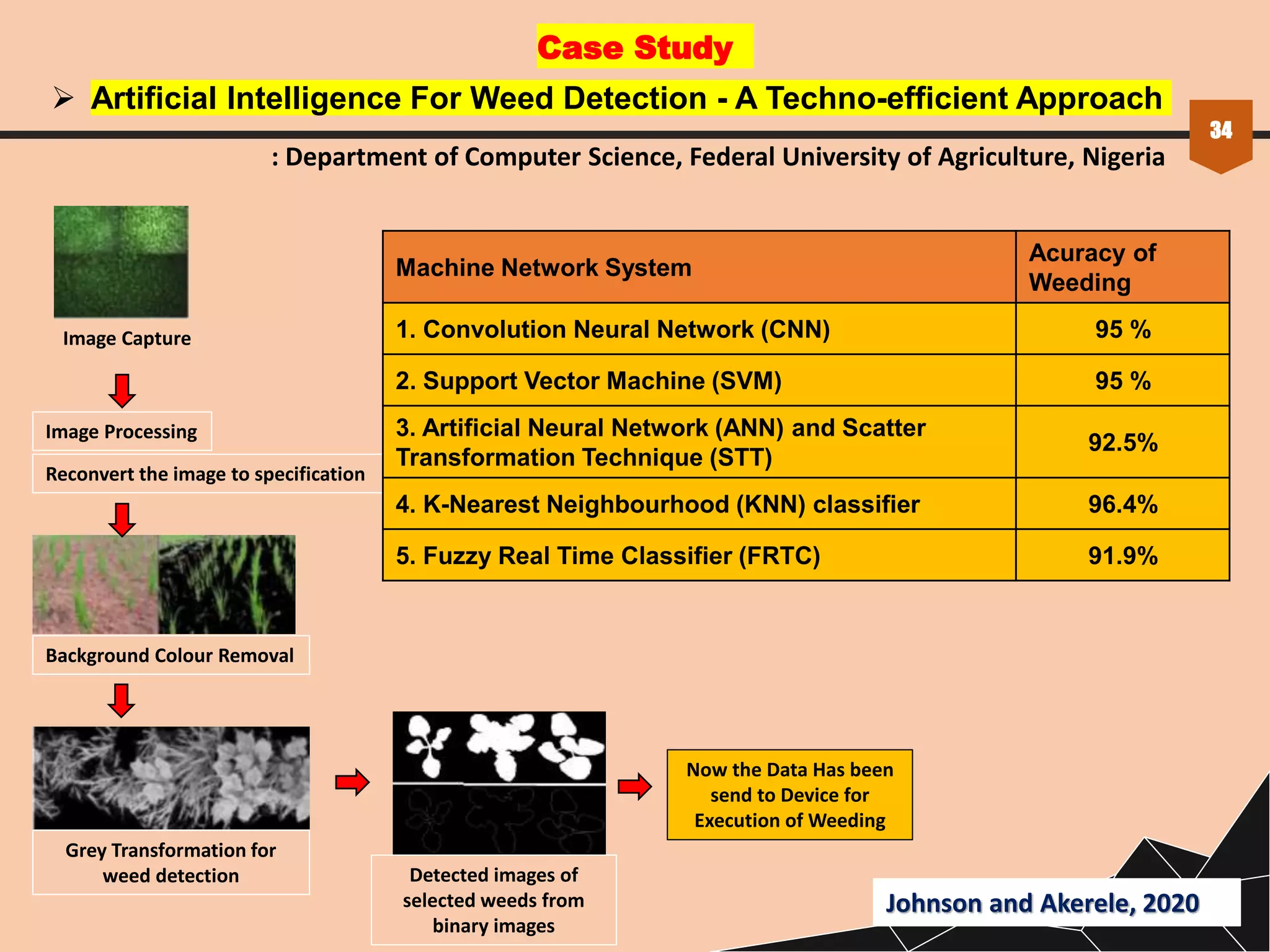 Case Study

➢ Artificial Intelligence For Weed Detection - A Techno-efficient Approach

34

: Department of Computer Science, Federal University of Agriculture, Nigeria

Image Capture

Image Processing

Reconvert the image to specification

Background Colour Removal

Grey Transformation for weed detection

Detected images of selected weeds from binary images

Now the Data Has been send to Device for Execution of Weeding

| Machine Network System | Acuracy of Weeding |
|---|---|
| 1. Convolution Neural Network (CNN) | 95 % |
| 2. Support Vector Machine (SVM) | 95 % |
| 3. Artificial Neural Network (ANN) and Scatter Transformation Technique (STT) | 92.5% |
| 4. K-Nearest Neighbourhood (KNN) classifier | 96.4% |
| 5. Fuzzy Real Time Classifier (FRTC) | 91.9% |

Johnson and Akerele, 2020